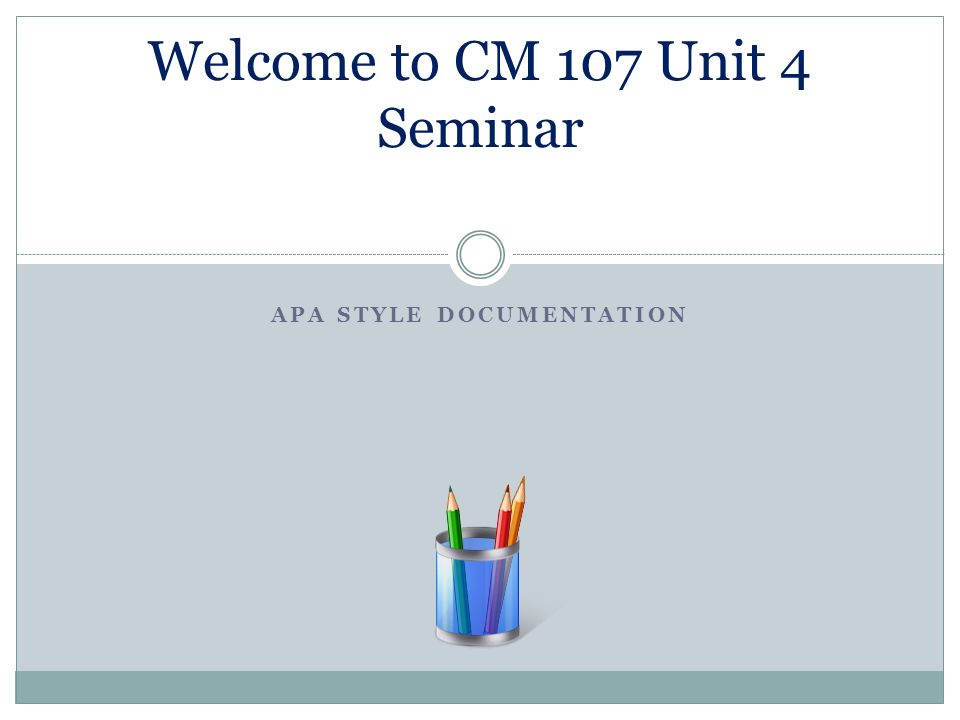 Welcome to CM 107 Unit 4 Seminar

APA STYLE DOCUMENTATION